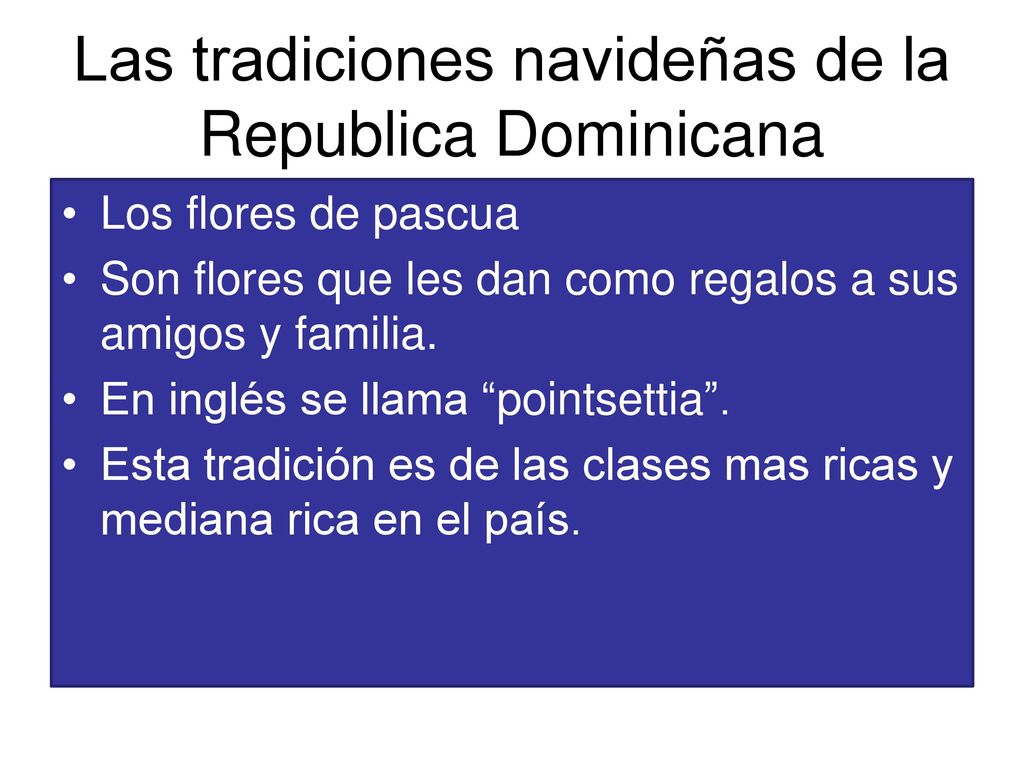 Las tradiciones navideñas de la Republica Dominicana

• Los flores de pascua
• Son flores que les dan como regalos a sus amigos y familia.
• En inglés se llama “pointsettia”.
• Esta tradición es de las clases mas ricas y mediana rica en el país.